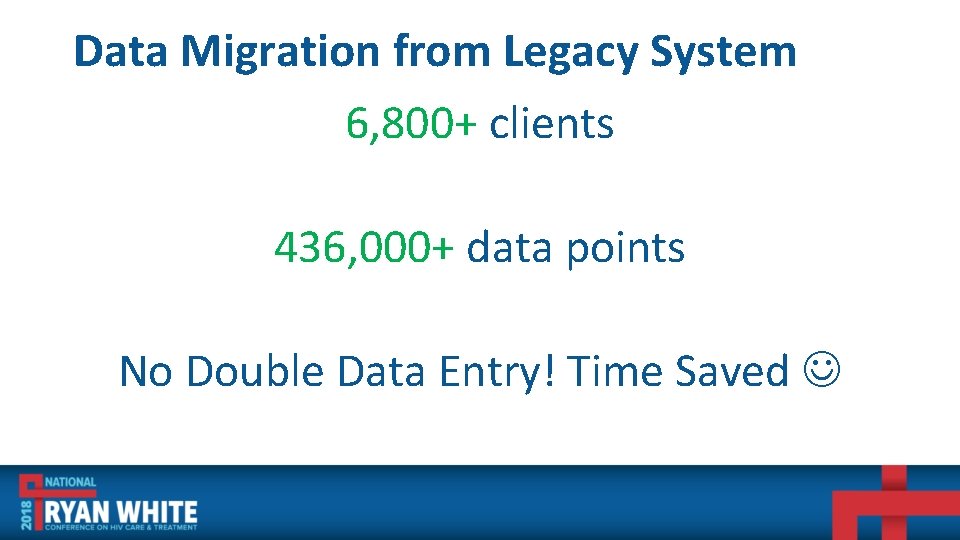 Data Migration from Legacy System

6,800+ clients

436,000+ data points

No Double Data Entry! Time Saved ☺

2018 NATIONAL RYAN WHITE CONFERENCE ON HIV CARE & TREATMENT